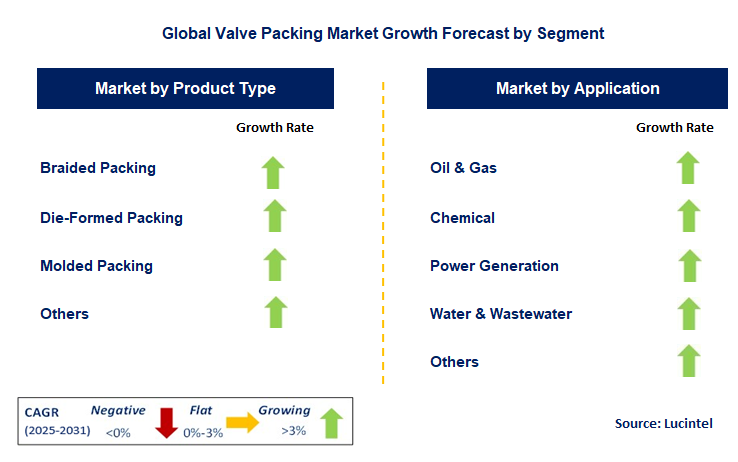 Global Valve Packing Market Growth Forecast by Segment

Market by Product Type

Growth Rate

Braided Packing

Die-Formed Packing

Molded Packing

Others

Market by Application

Growth Rate

Oil & Gas

Chemical

Power Generation

Water & Wastewater

Others

CAGR (2025-2031)

Negative <0%

Flat 0%-3%

Growing >3%

Source: Lucintel